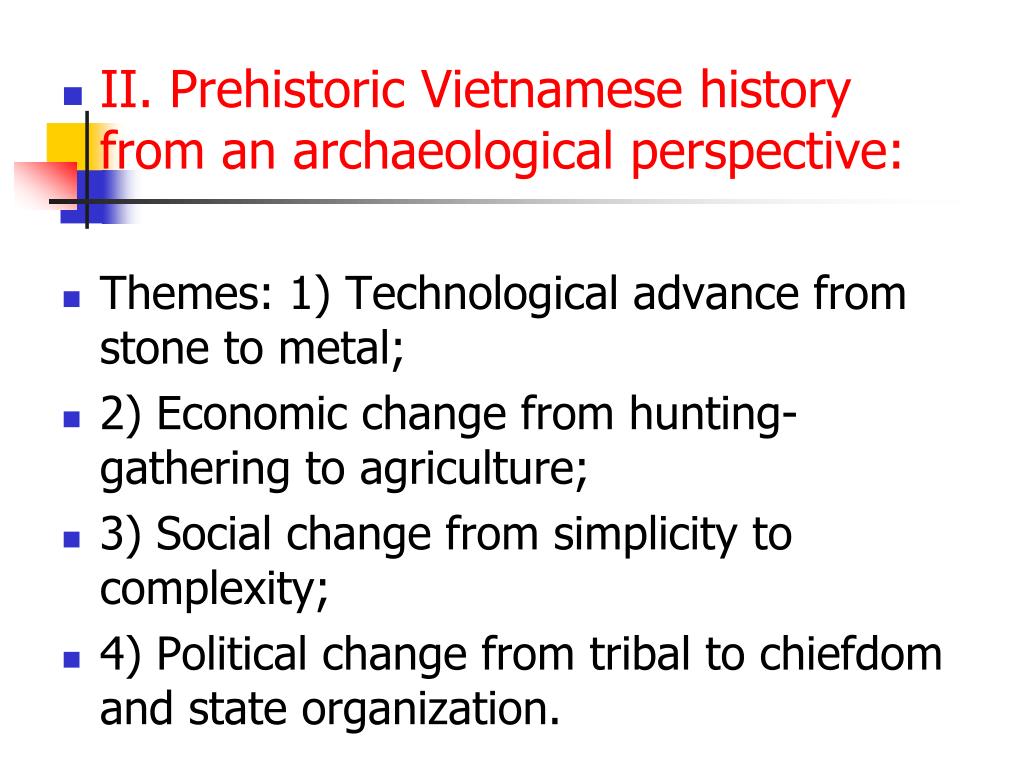 II. Prehistoric Vietnamese history from an archaeological perspective:

Themes: 1) Technological advance from stone to metal;

2) Economic change from hunting-gathering to agriculture;

3) Social change from simplicity to complexity;

4) Political change from tribal to chiefdom and state organization.